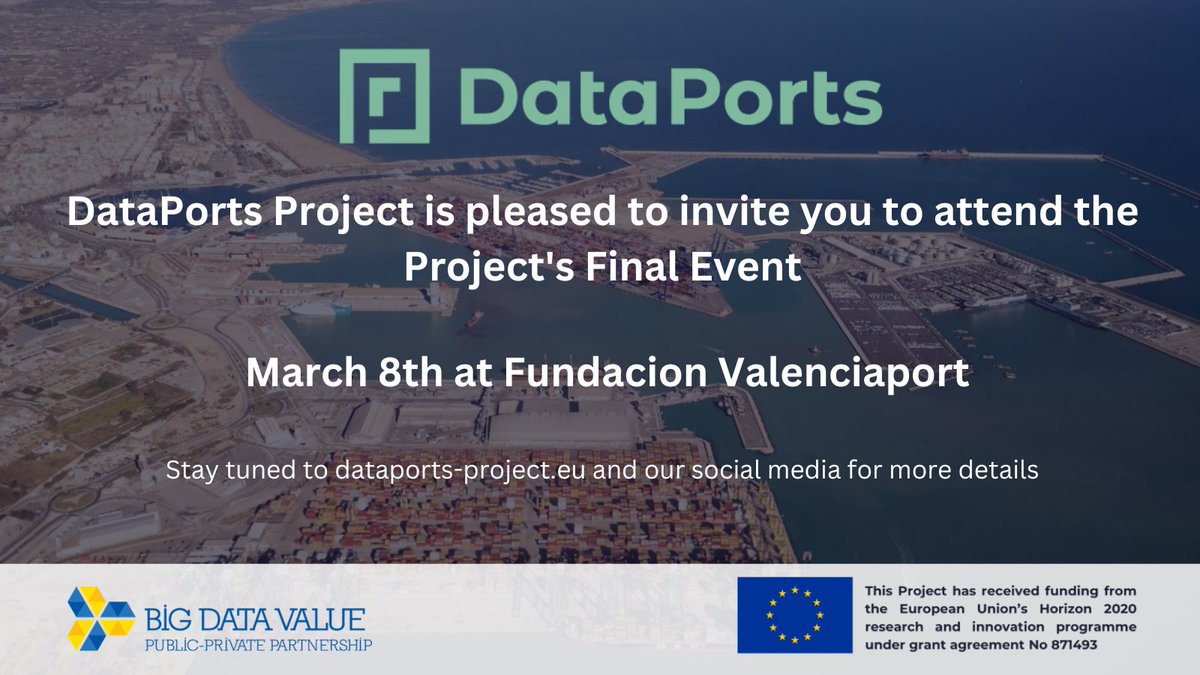 DataPorts

DataPorts Project is pleased to invite you to attend the Project's Final Event

March 8th at Fundacion Valenciaport

Stay tuned to dataports-project.eu and our social media for more details

BIG DATA VALUE
PUBLIC-PRIVATE PARTNERSHIP

This Project has received funding from the European Union's Horizon 2020 research and innovation programme under grant agreement No 871493